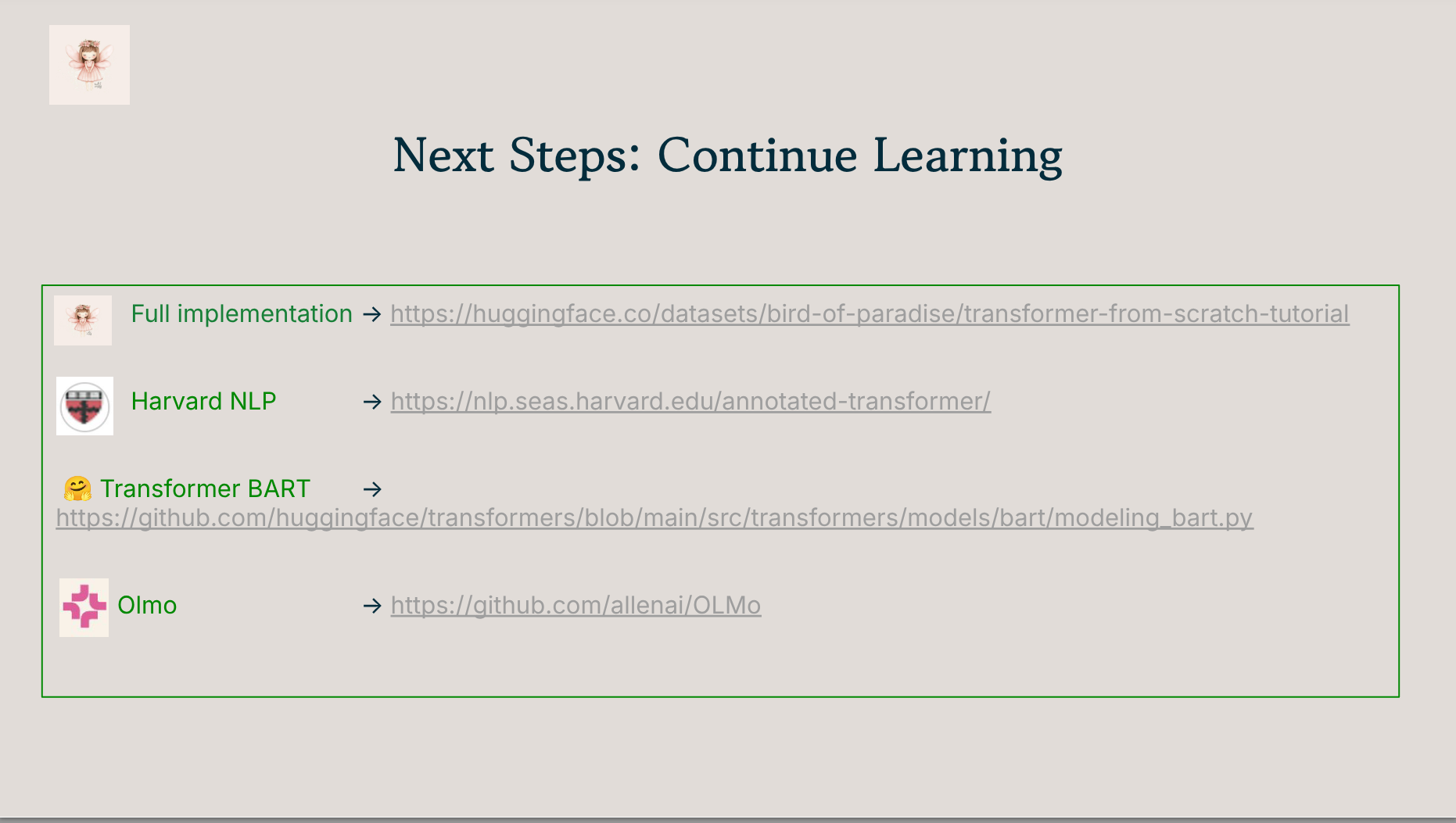 Next Steps: Continue Learning

Full implementation → https://huggingface.co/datasets/bird-of-paradise/transformer-from-scratch-tutorial

Harvard NLP → https://nlp.seas.harvard.edu/annotated-transformer/

🤗 Transformer BART → https://github.com/huggingface/transformers/blob/main/src/transformers/models/bart/modeling_bart.py

Olmo → https://github.com/allenai/OLMo